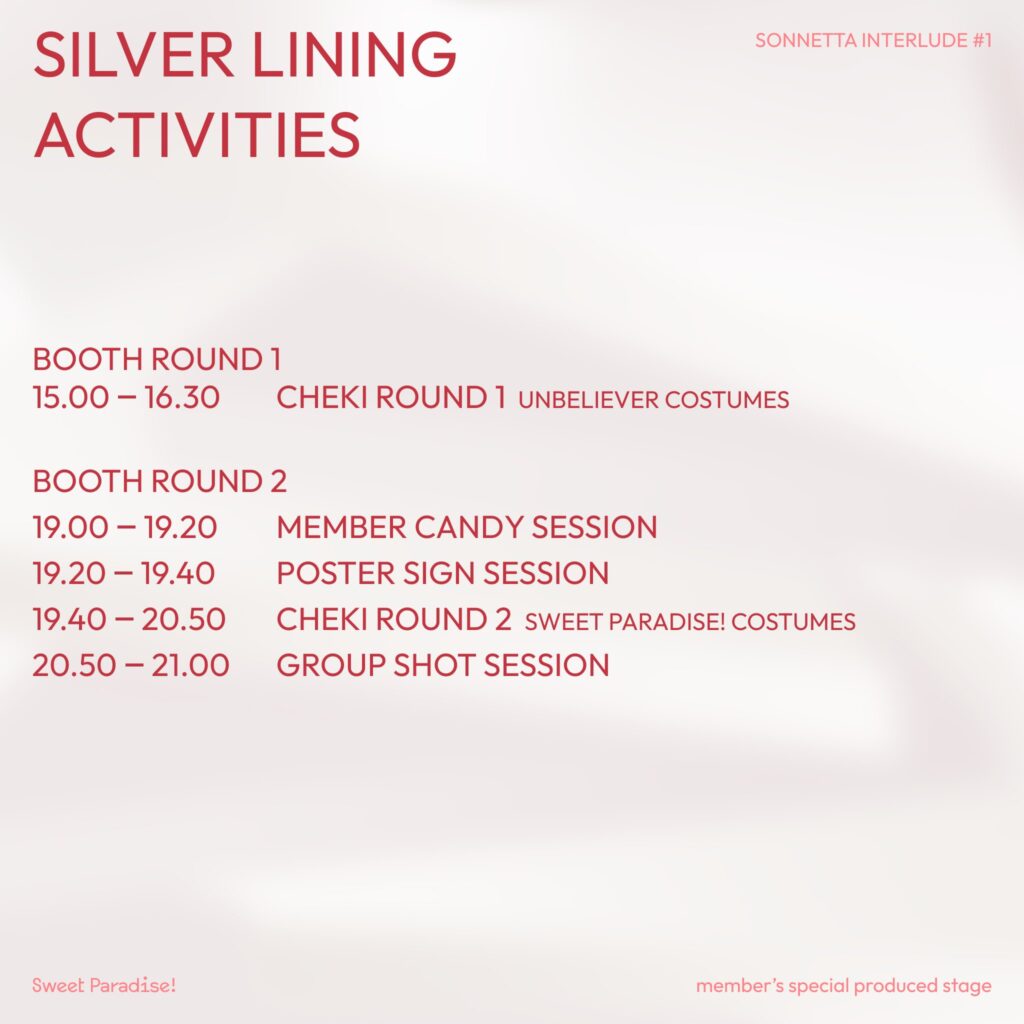 SILVER LINING ACTIVITIES

SONNETTA INTERLUDE #1

BOOTH ROUND 1
15.00 – 16.30 CHEKI ROUND 1 UNBELIEVER COSTUMES

BOOTH ROUND 2
19.00 – 19.20 MEMBER CANDY SESSION
19.20 – 19.40 POSTER SIGN SESSION
19.40 – 20.50 CHEKI ROUND 2 SWEET PARADISE! COSTUMES
20.50 – 21.00 GROUP SHOT SESSION

Sweet Paradise!

member's special produced stage